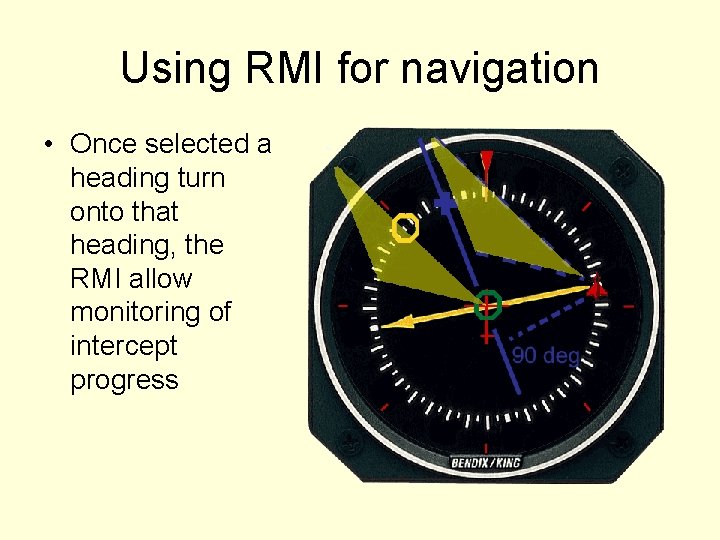 Using RMI for navigation

• Once selected a heading turn onto that heading, the RMI allow monitoring of intercept progress

90 deg

BENDIX/KING